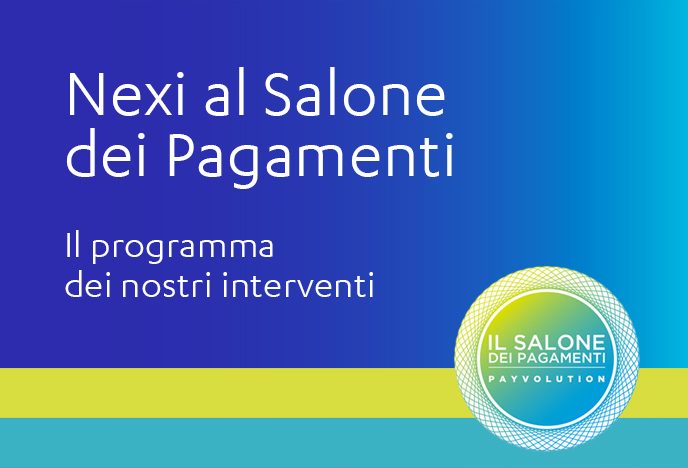 Nexi al Salone dei Pagamenti

Il programma dei nostri interventi

IL SALONE DEI PAGAMENTI
PAYVOLUTION